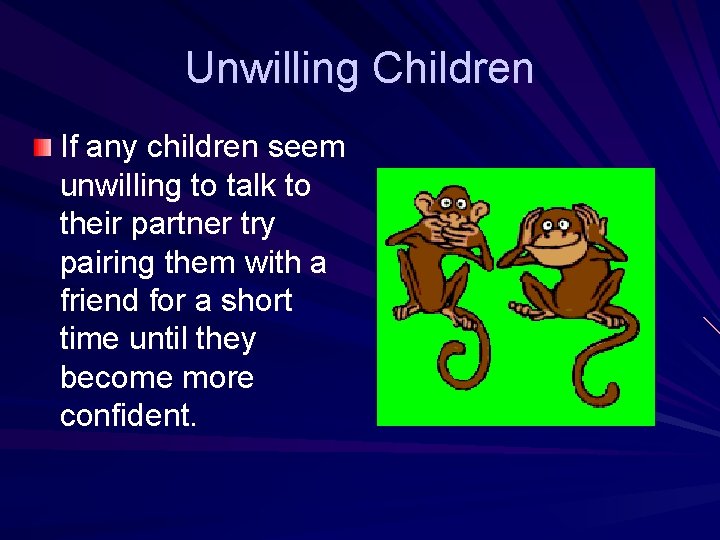 Unwilling Children

If any children seem unwilling to talk to their partner try pairing them with a friend for a short time until they become more confident.